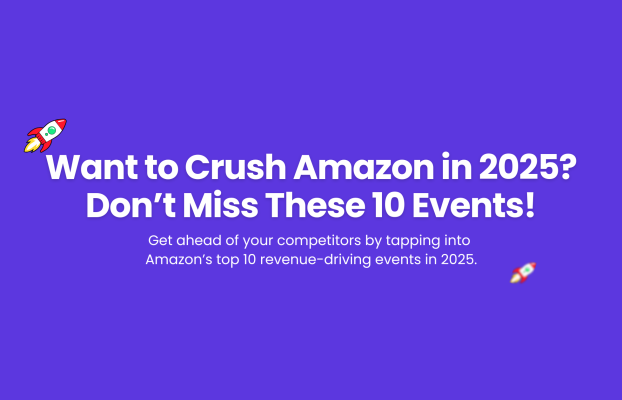 Want to Crush Amazon in 2025? Don’t Miss These 10 Events!

Get ahead of your competitors by tapping into Amazon’s top 10 revenue-driving events in 2025.